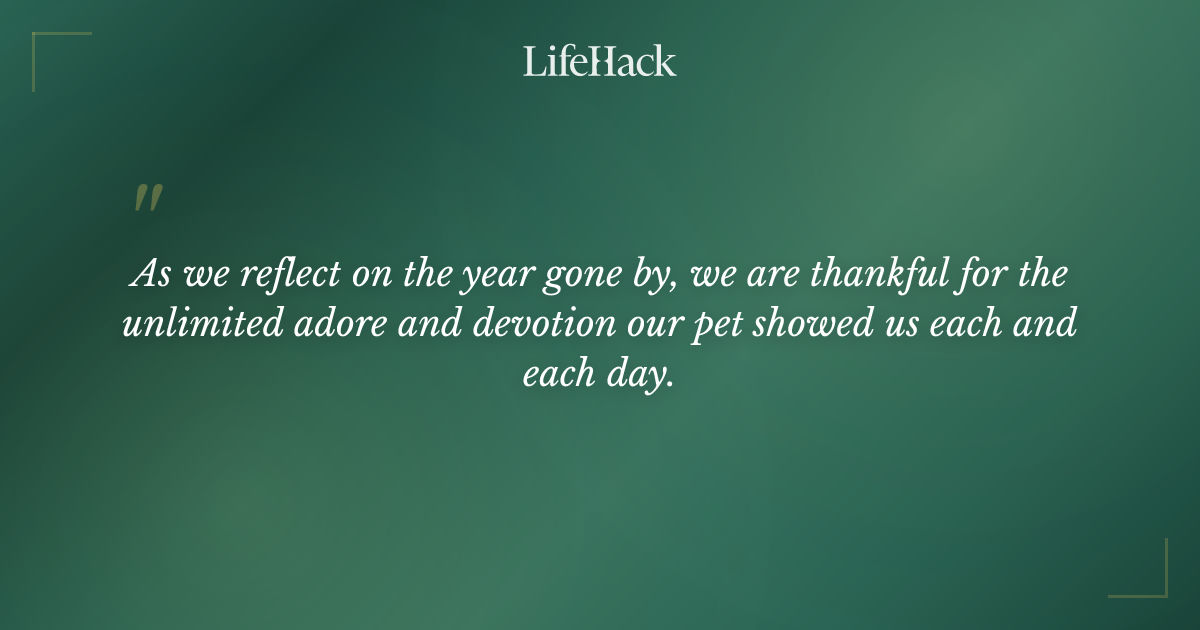 LifeHack

"

As we reflect on the year gone by, we are thankful for the unlimited adore and devotion our pet showed us each and each day.